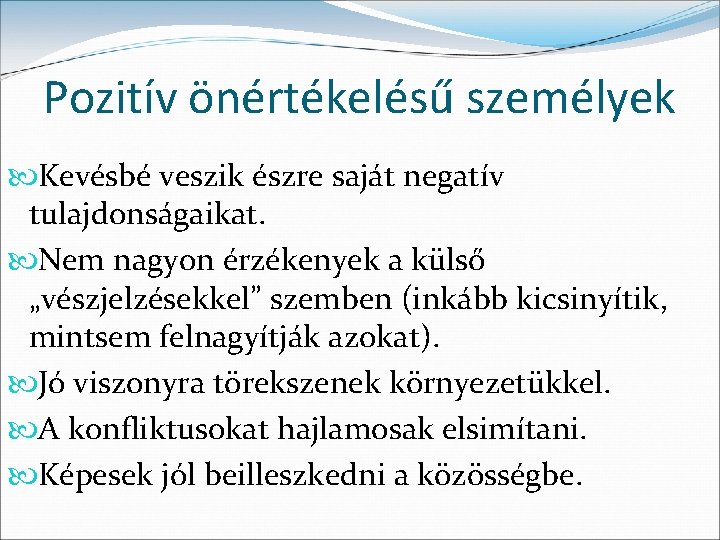 Pozitív önértékelésű személyek

Kevésbé veszik észre saját negatív tulajdonságaikat.

Nem nagyon érzékenyek a külső „vészjelzésekkel” szemben (inkább kicsinyítik, mintsem felnagyítják azokat).

Jó viszonyra törekszenek környezetükkel.

A konfliktusokat hajlamosak elsimítani.

Képesek jól beilleszkedni a közösségbe.